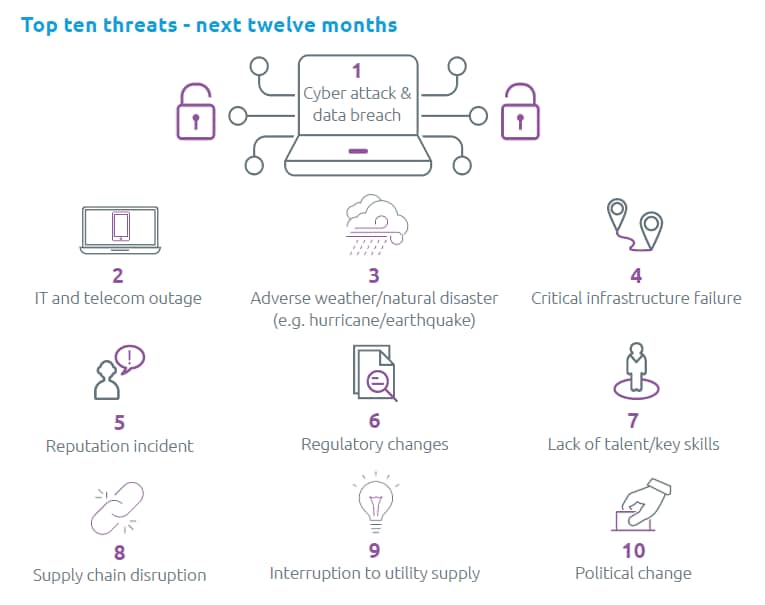 Top ten threats - next twelve months

1
Cyber attack & data breach

2
IT and telecom outage

3
Adverse weather/natural disaster (e.g. hurricane/earthquake)

4
Critical infrastructure failure

5
Reputation incident

6
Regulatory changes

7
Lack of talent/key skills

8
Supply chain disruption

9
Interruption to utility supply

10
Political change